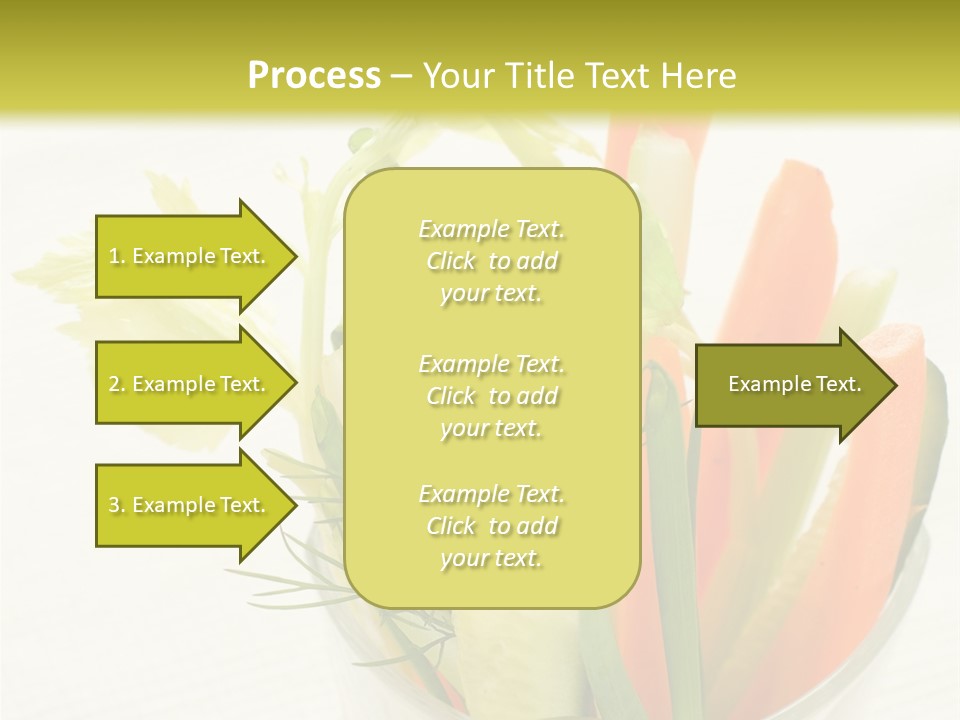 Process – Your Title Text Here

1. Example Text.

2. Example Text.

3. Example Text.

Example Text. Click to add your text.

Example Text. Click to add your text.

Example Text. Click to add your text.

Example Text.